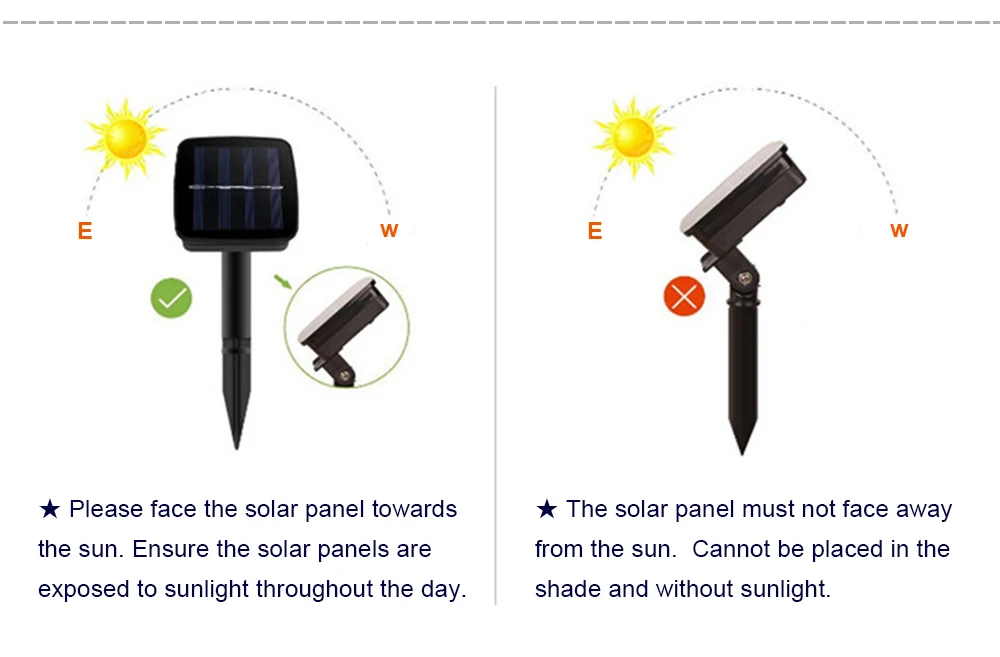 E

W

★ Please face the solar panel towards the sun. Ensure the solar panels are exposed to sunlight throughout the day.

E

W

★ The solar panel must not face away from the sun.  Cannot be placed in the shade and without sunlight.